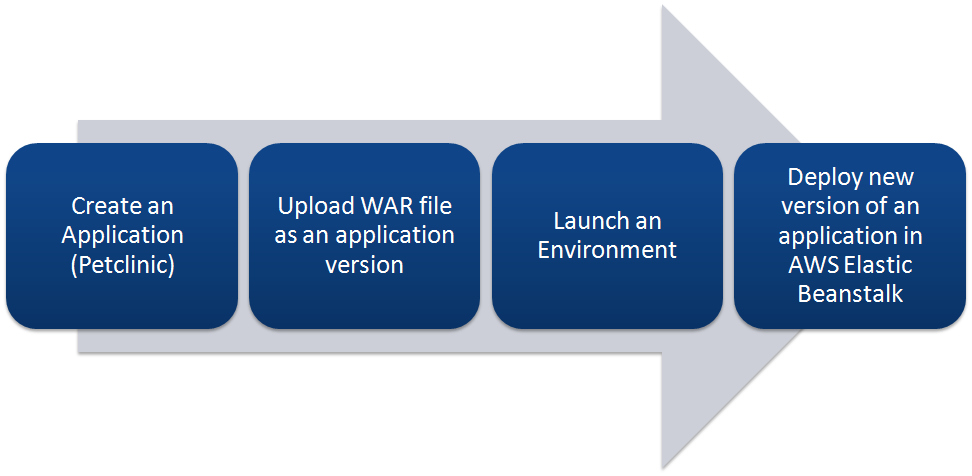 Create an Application (Petclinic)

Upload WAR file as an application version

Launch an Environment

Deploy new version of an application in AWS Elastic Beanstalk